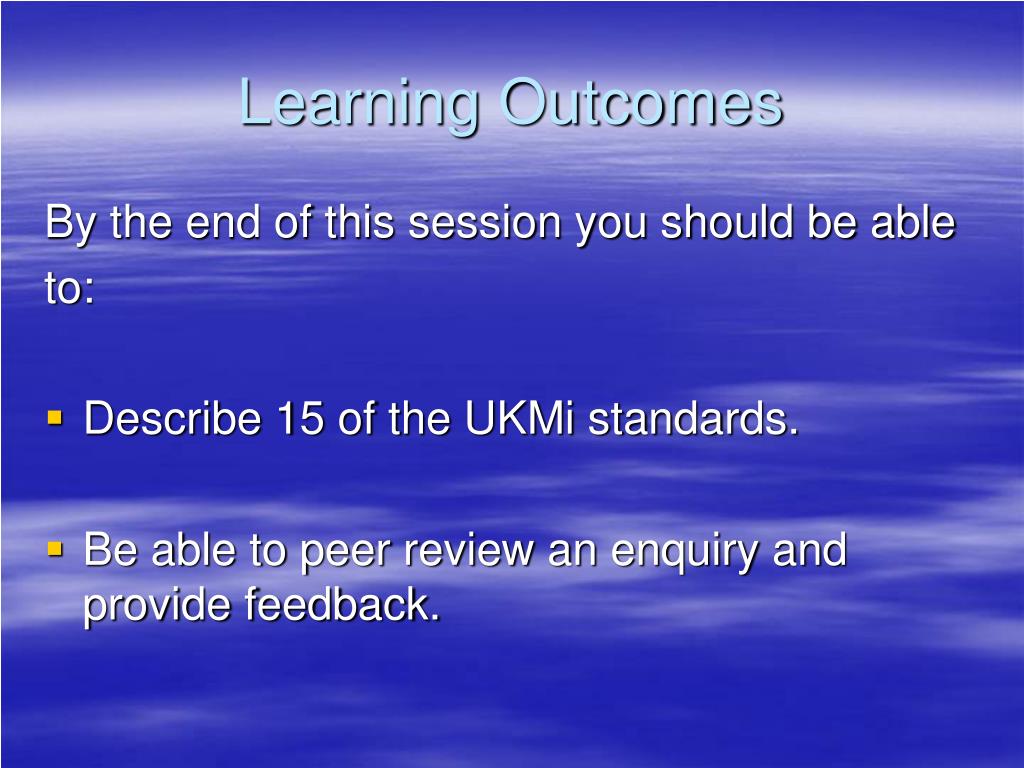 Learning Outcomes

By the end of this session you should be able to:

▪ Describe 15 of the UKMi standards.

▪ Be able to peer review an enquiry and provide feedback.